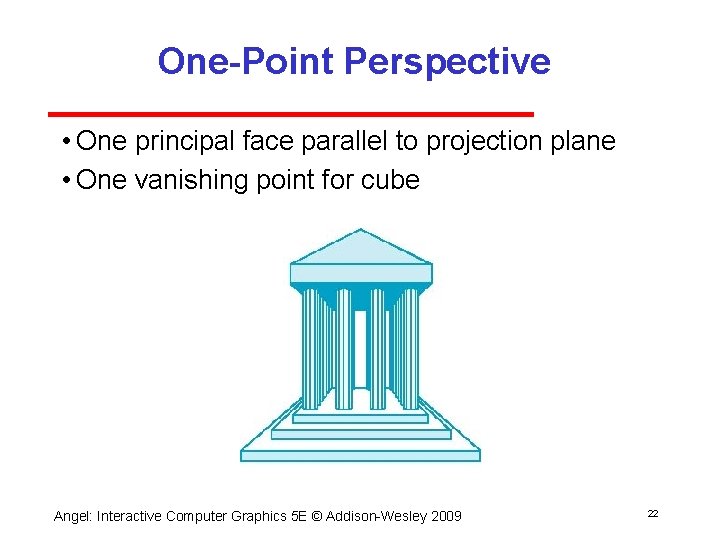 One-Point Perspective

• One principal face parallel to projection plane
• One vanishing point for cube

Angel: Interactive Computer Graphics 5E © Addison-Wesley 2009

22